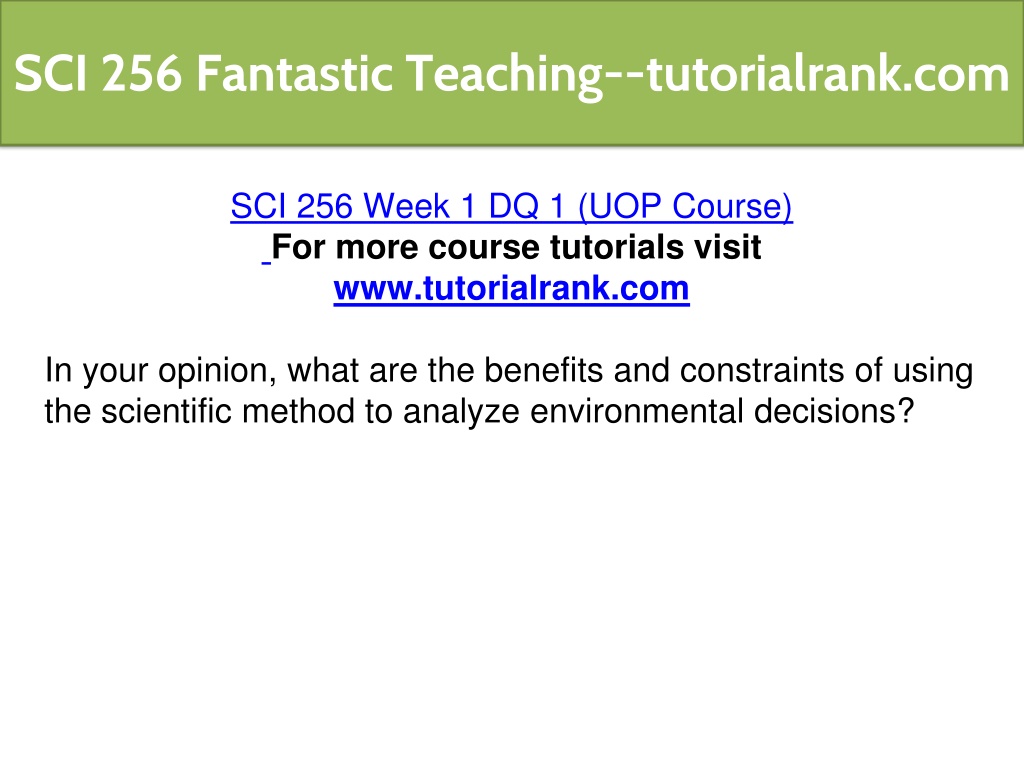 SCI 256 Fantastic Teaching--tutorialrank.com

SCI 256 Week 1 DQ 1 (UOP Course)
For more course tutorials visit
www.tutorialrank.com

In your opinion, what are the benefits and constraints of using the scientific method to analyze environmental decisions?